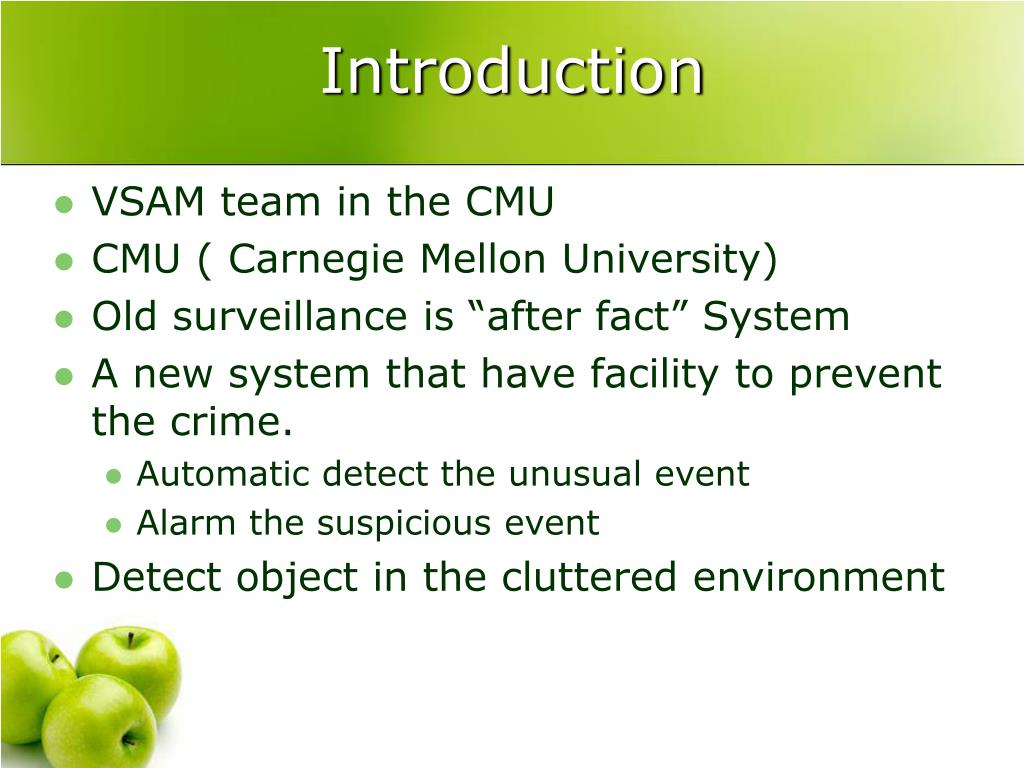 Introduction

- VSAM team in the CMU
- CMU ( Carnegie Mellon University)
- Old surveillance is “after fact” System
- A new system that have facility to prevent the crime.
  - Automatic detect the unusual event
  - Alarm the suspicious event
- Detect object in the cluttered environment